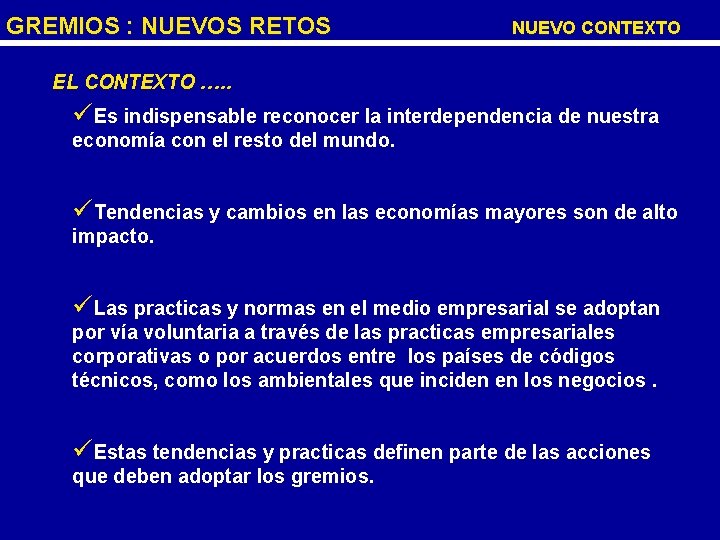 GREMIOS : NUEVOS RETOS

NUEVO CONTEXTO

EL CONTEXTO .....

✓Es indispensable reconocer la interdependencia de nuestra economía con el resto del mundo.

✓Tendencias y cambios en las economías mayores son de alto impacto.

✓Las practicas y normas en el medio empresarial se adoptan por vía voluntaria a través de las practicas empresariales corporativas o por acuerdos entre los países de códigos técnicos, como los ambientales que inciden en los negocios .

✓Estas tendencias y practicas definen parte de las acciones que deben adoptar los gremios.